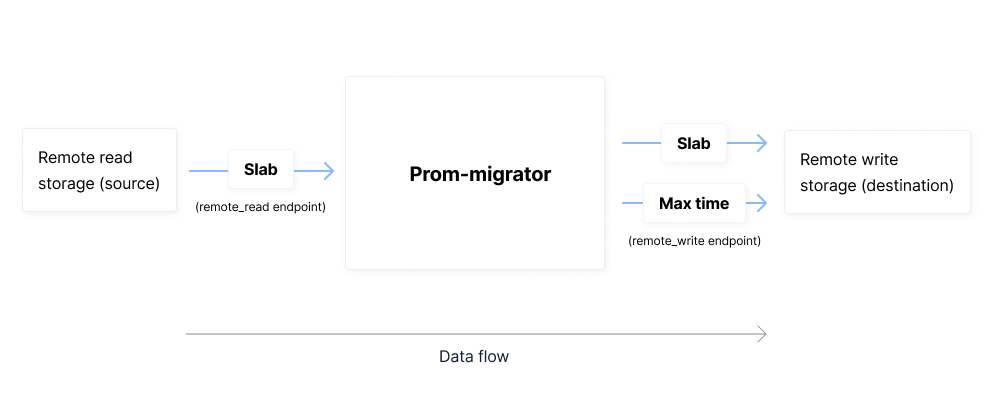 Remote read storage (source)

Slab

(remote_read endpoint)

Prom-migrator

Slab

Max time

(remote_write endpoint)

Remote write storage (destination)

Data flow